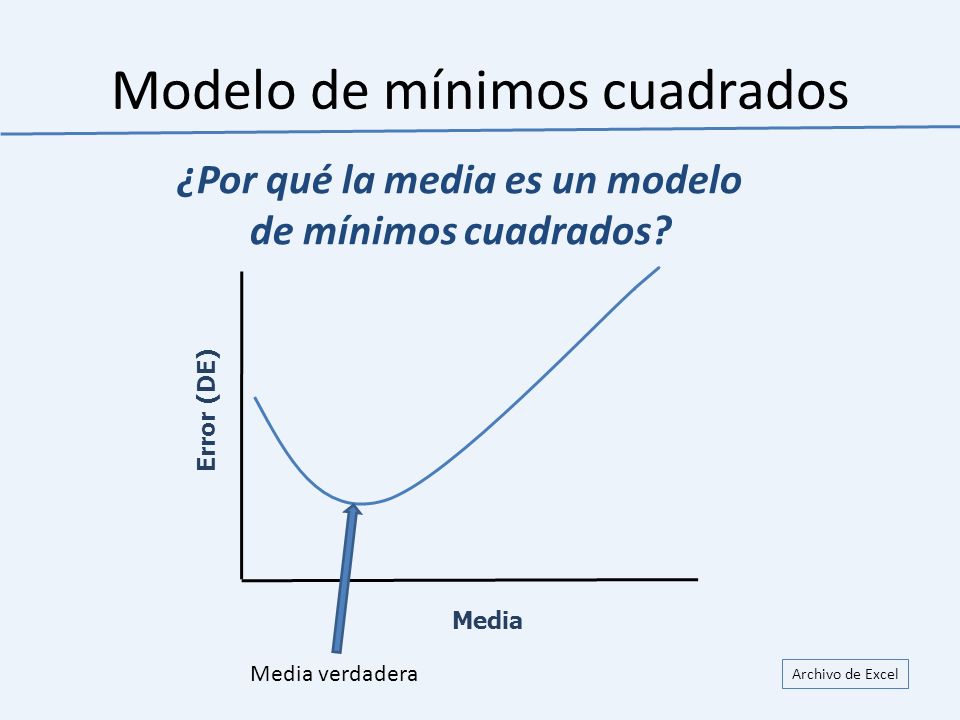 Modelo de mínimos cuadrados

¿Por qué la media es un modelo de mínimos cuadrados?

Error (DE)

Media

Media verdadera

Archivo de Excel